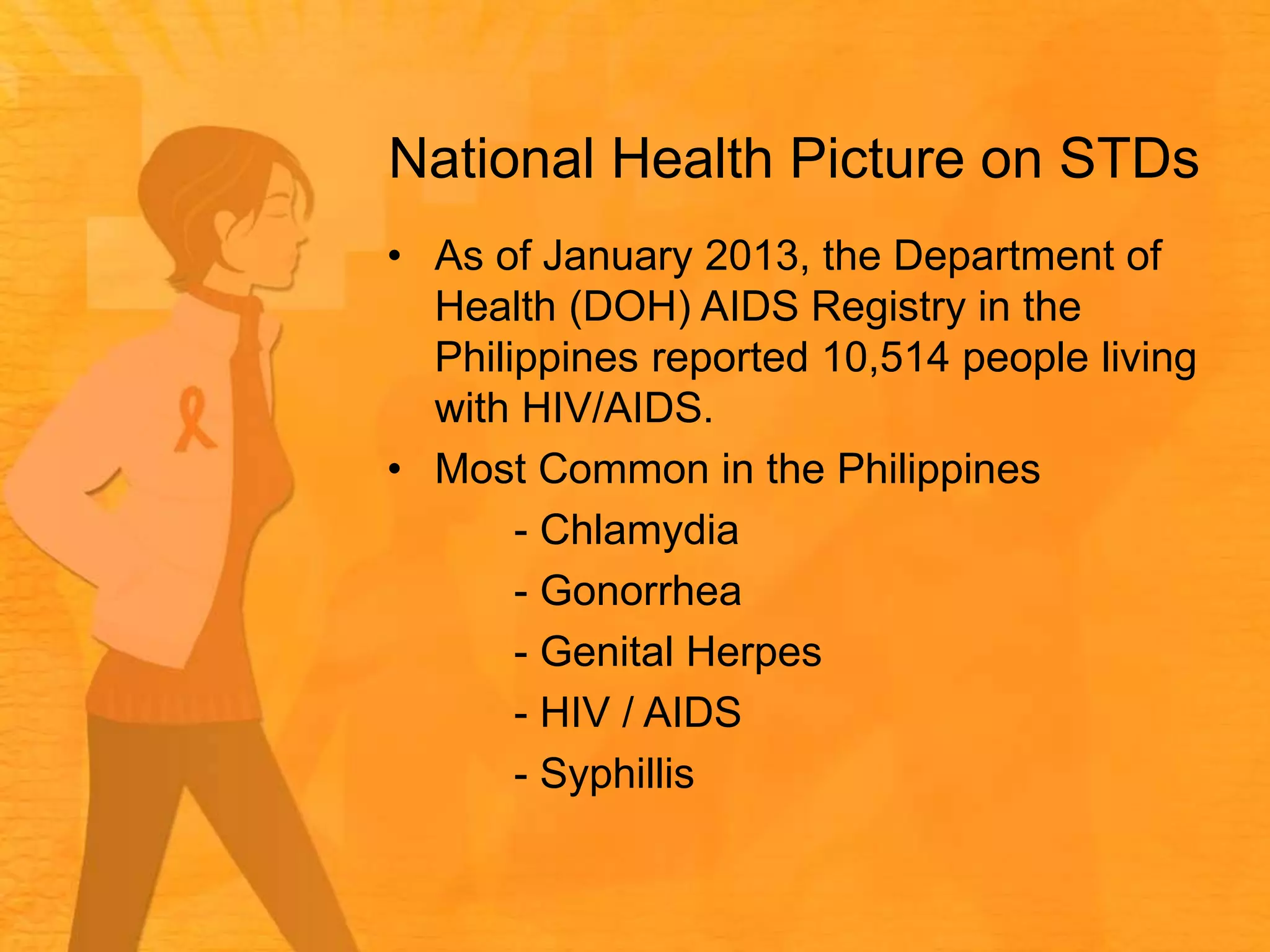 National Health Picture on STDs

• As of January 2013, the Department of Health (DOH) AIDS Registry in the Philippines reported 10,514 people living with HIV/AIDS.

• Most Common in the Philippines

- Chlamydia
- Gonorrhea
- Genital Herpes
- HIV / AIDS
- Syphillis